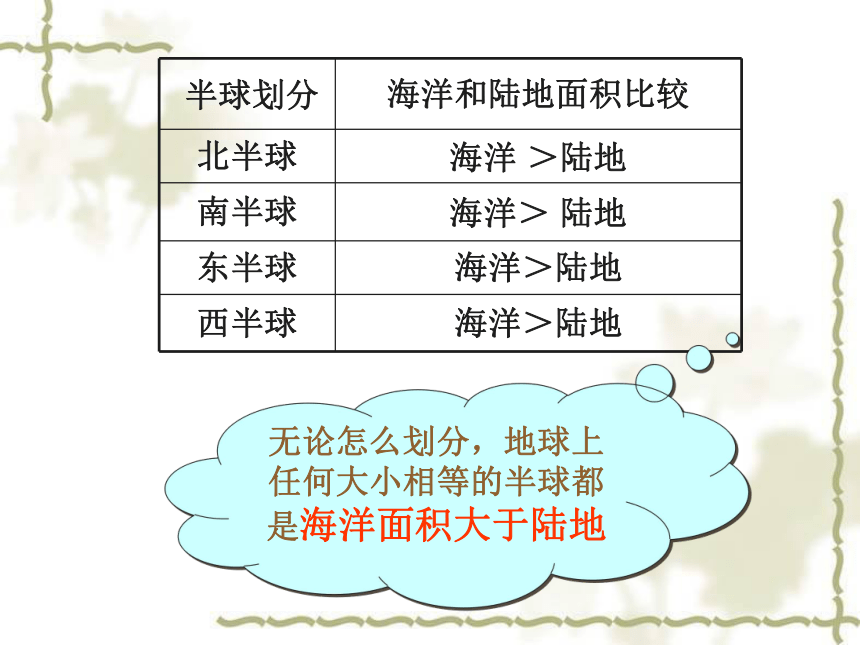 | 半球划分 | 海洋和陆地面积比较 |
|---|---|
| 北半球 | 海洋 ＞陆地 |
| 南半球 | 海洋＞ 陆地 |
| 东半球 | 海洋＞陆地 |
| 西半球 | 海洋＞陆地 |

无论怎么划分，地球上任何大小相等的半球都是海洋面积大于陆地